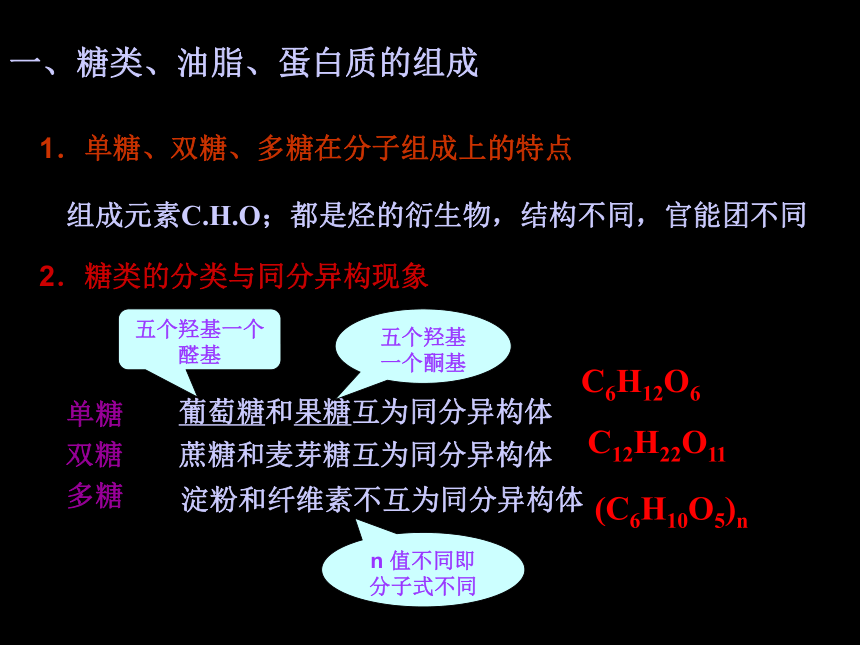 一、糖类、油脂、蛋白质的组成

1．单糖、双糖、多糖在分子组成上的特点

组成元素C.H.O；都是烃的衍生物，结构不同，官能团不同

2．糖类的分类与同分异构现象

五个羟基一个醛基

五个羟基一个酮基

单糖　葡萄糖和果糖互为同分异构体　$C_6H_{12}O_6$

双糖　蔗糖和麦芽糖互为同分异构体　$C_{12}H_{22}O_{11}$

多糖　淀粉和纤维素不互为同分异构体　$(C_6H_{10}O_5)_n$

n 值不同即分子式不同